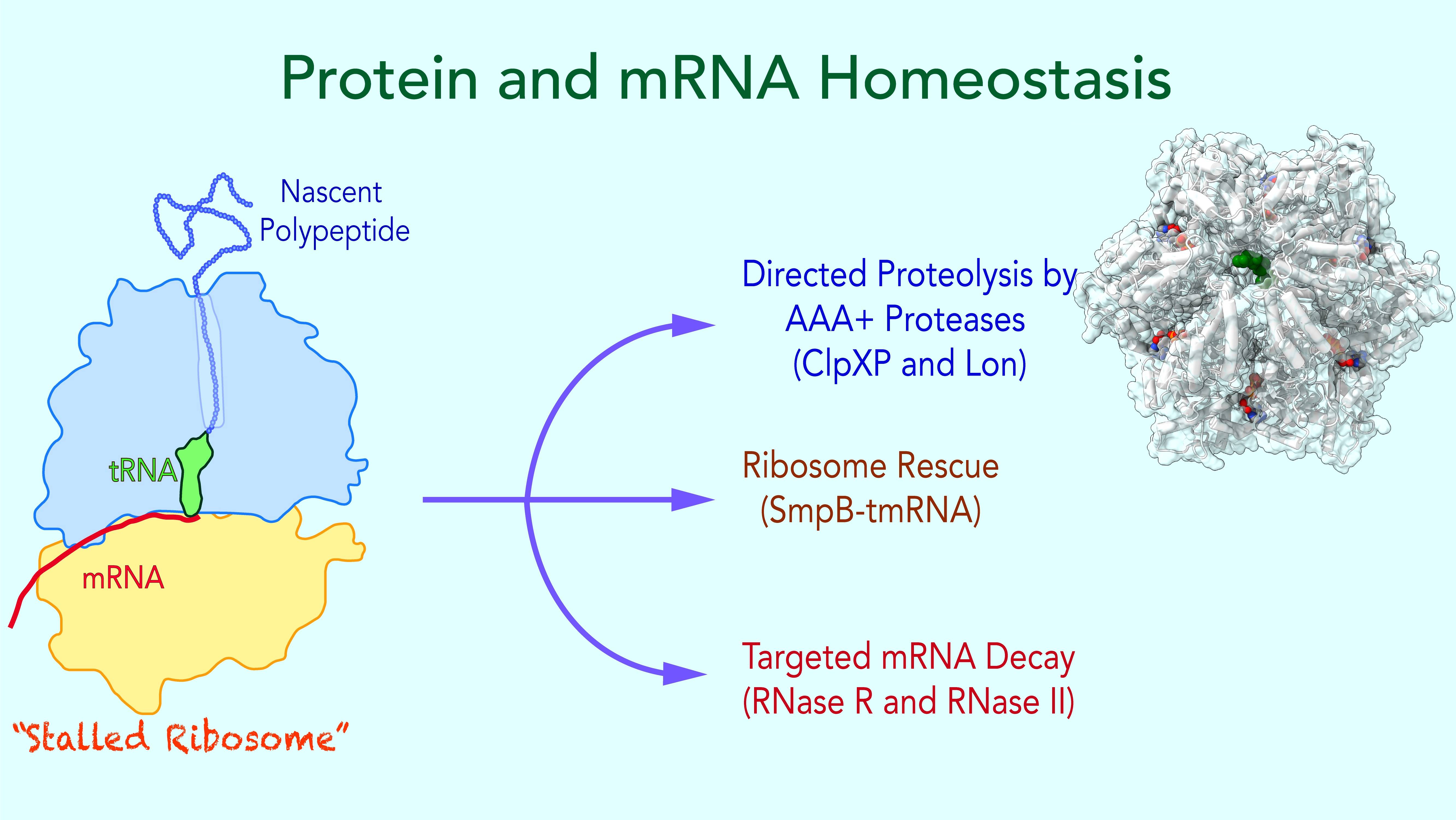 Protein and mRNA Homeostasis

Nascent Polypeptide

tRNA

mRNA

"Stalled Ribosome"

Directed Proteolysis by AAA+ Proteases (ClpXP and Lon)

Ribosome Rescue (SmpB-tmRNA)

Targeted mRNA Decay (RNase R and RNase II)